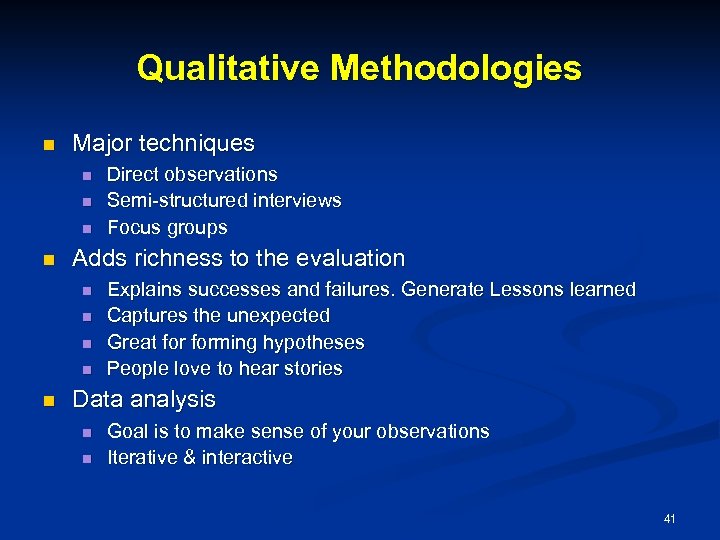 Qualitative Methodologies

- Major techniques
  - Direct observations
  - Semi-structured interviews
  - Focus groups
- Adds richness to the evaluation
  - Explains successes and failures. Generate Lessons learned
  - Captures the unexpected
  - Great for forming hypotheses
  - People love to hear stories
- Data analysis
  - Goal is to make sense of your observations
  - Iterative & interactive

41